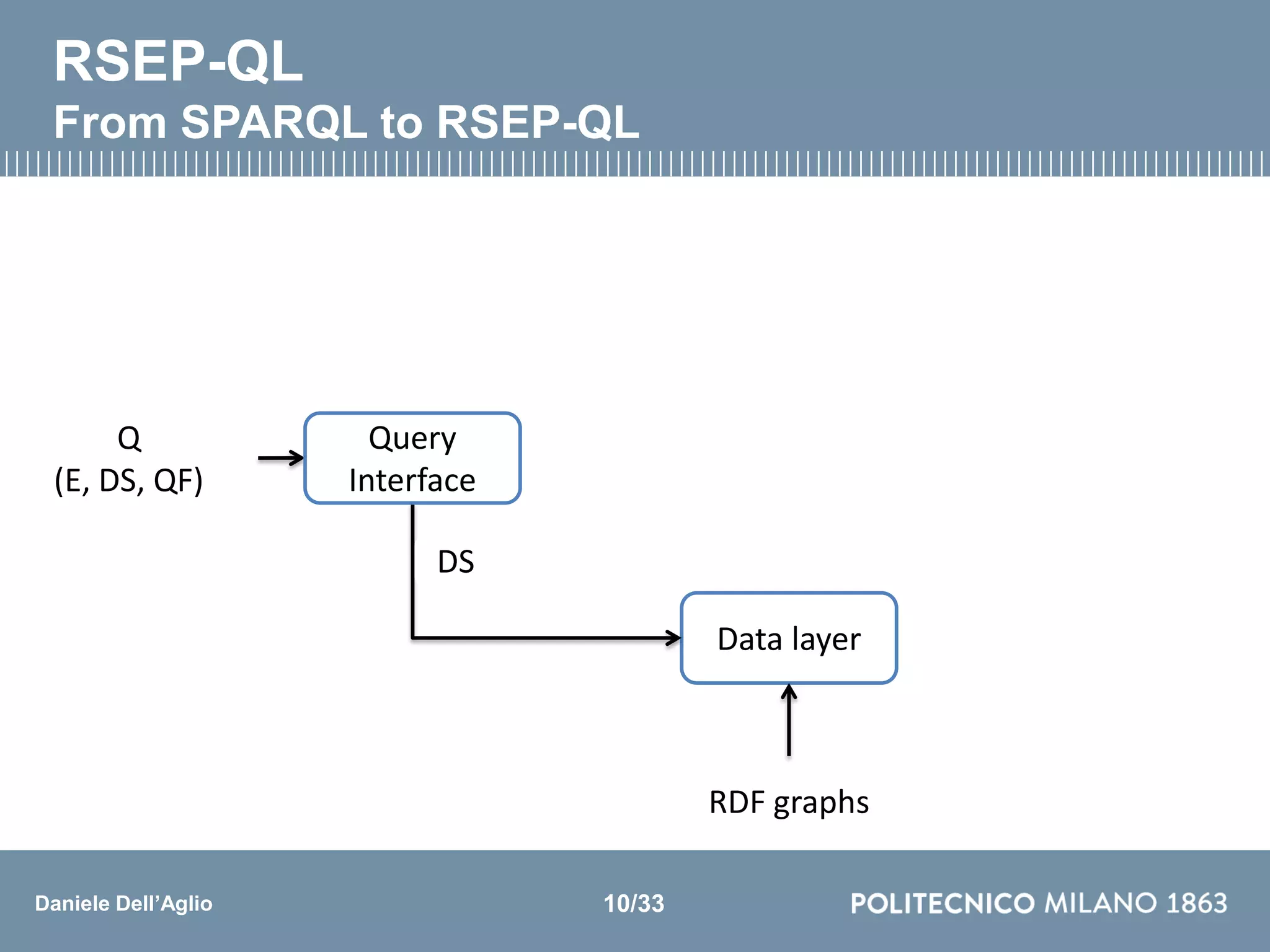 RSEP-QL
From SPARQL to RSEP-QL

Q
(E, DS, QF)

Query Interface

DS

Data layer

RDF graphs

Daniele Dell'Aglio

10/33

POLITECNICO MILANO 1863